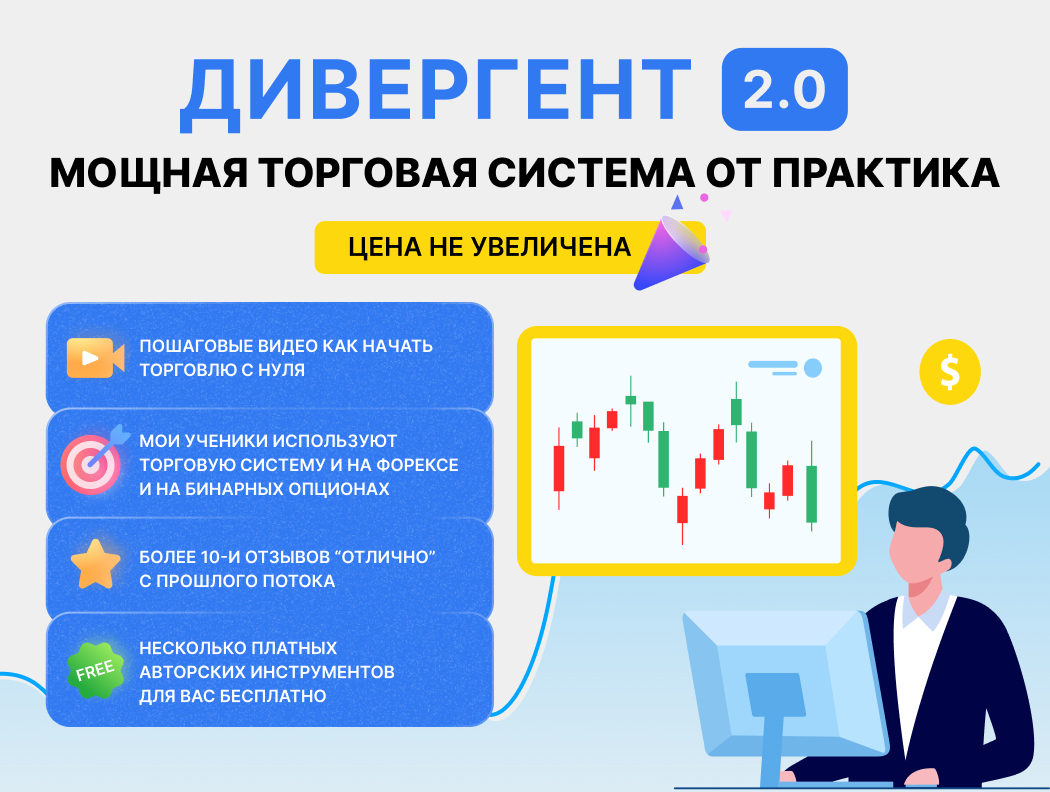 ДИВЕРГЕНТ 2.0

МОЩНАЯ ТОРГОВАЯ СИСТЕМА ОТ ПРАКТИКА

ЦЕНА НЕ УВЕЛИЧЕНА

ПОШАГОВЫЕ ВИДЕО КАК НАЧАТЬ ТОРГОВЛЮ С НУЛЯ

МОИ УЧЕНИКИ ИСПОЛЬЗУЮТ ТОРГОВУЮ СИСТЕМУ И НА ФОРЕКСЕ И НА БИНАРНЫХ ОПЦИОНАХ

БОЛЕЕ 10-И ОТЗЫВОВ “ОТЛИЧНО” С ПРОШЛОГО ПОТОКА

FREE

НЕСКОЛЬКО ПЛАТНЫХ АВТОРСКИХ ИНСТРУМЕНТОВ ДЛЯ ВАС БЕСПЛАТНО

$